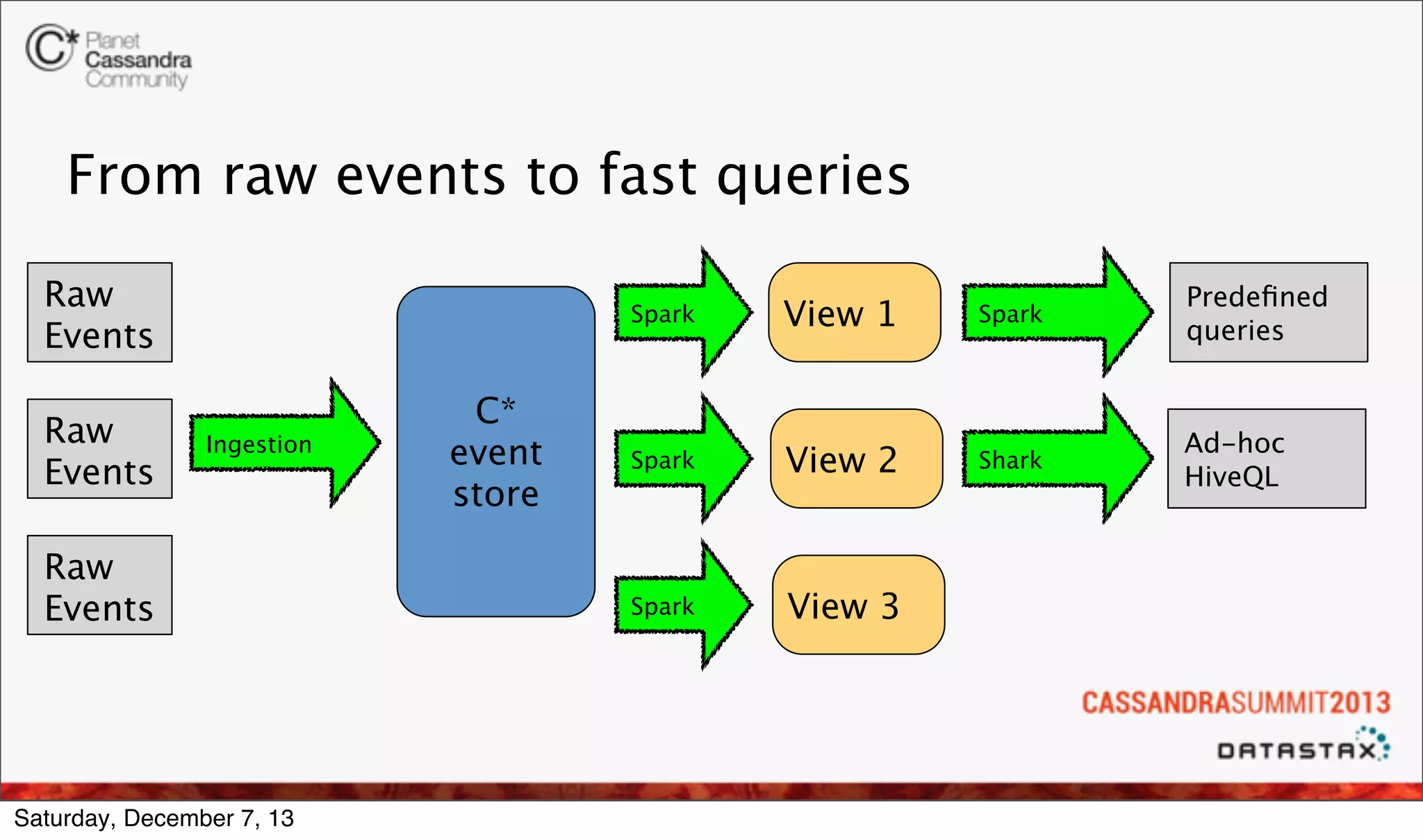 C* Planet Cassandra Community

From raw events to fast queries

Raw Events

Raw Events

Raw Events

Ingestion

C* event store

Spark

Spark

Spark

View 1

View 2

View 3

Spark

Shark

Predefined queries

Ad-hoc HiveQL

CASSANDRASUMMIT2013

DATASTAX

Saturday, December 7, 13